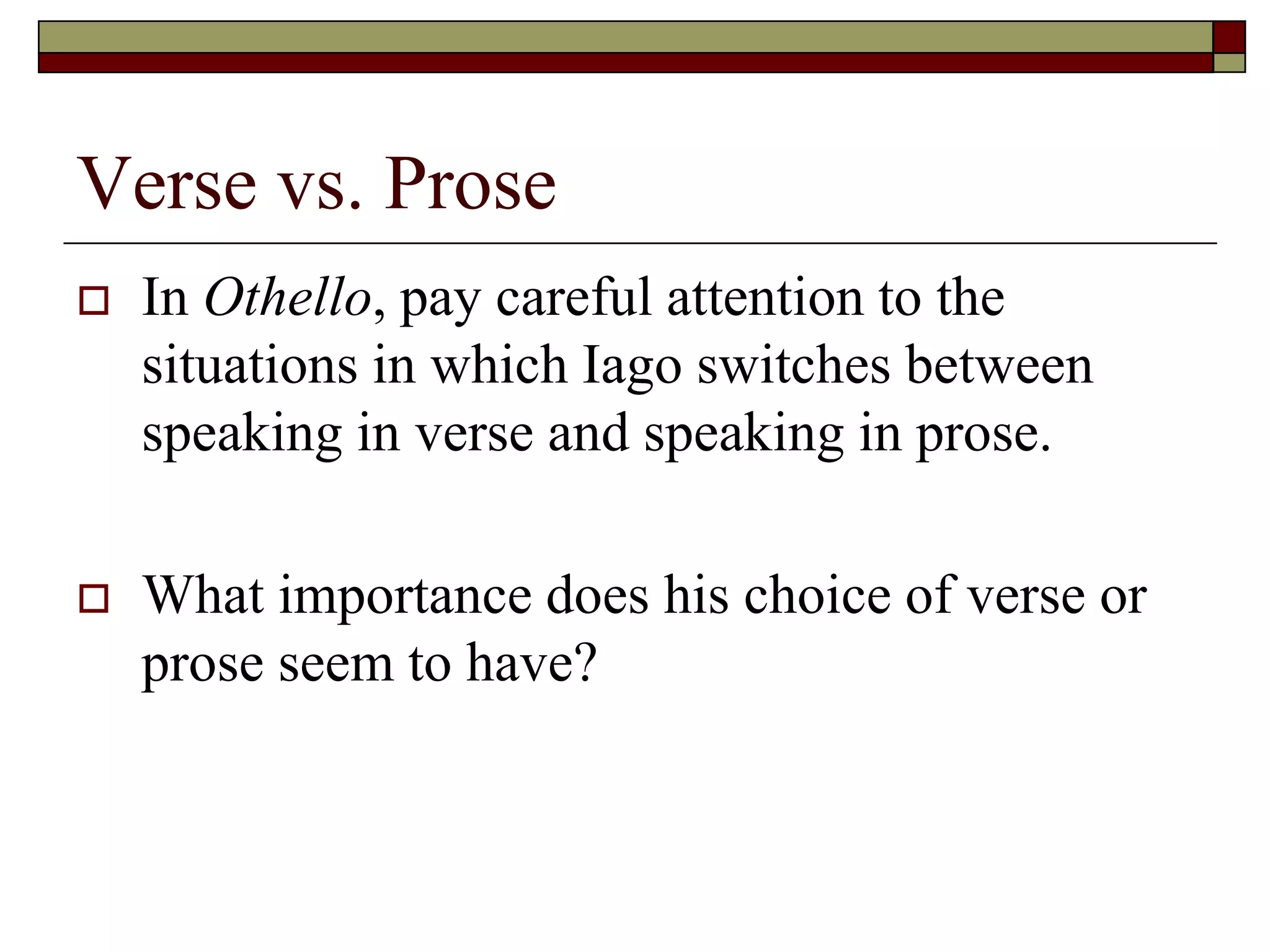 Verse vs. Prose

In Othello, pay careful attention to the situations in which Iago switches between speaking in verse and speaking in prose.

What importance does his choice of verse or prose seem to have?